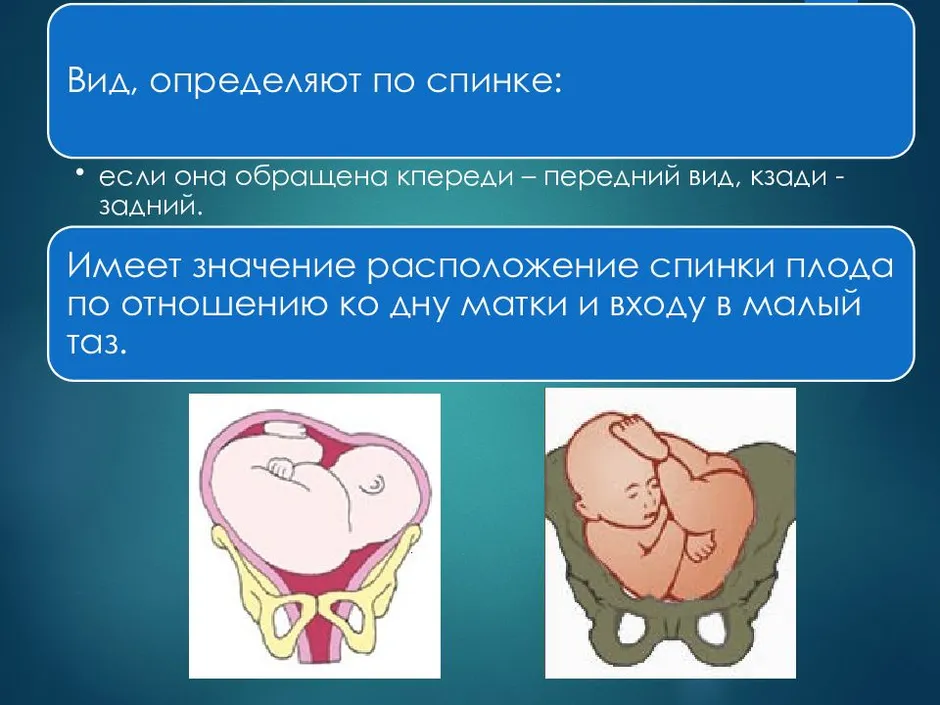 Вид, определяют по спинке:

• если она обращена кпереди – передний вид, кзади - задний.

Имеет значение расположение спинки плода по отношению ко дну матки и входу в малый таз.